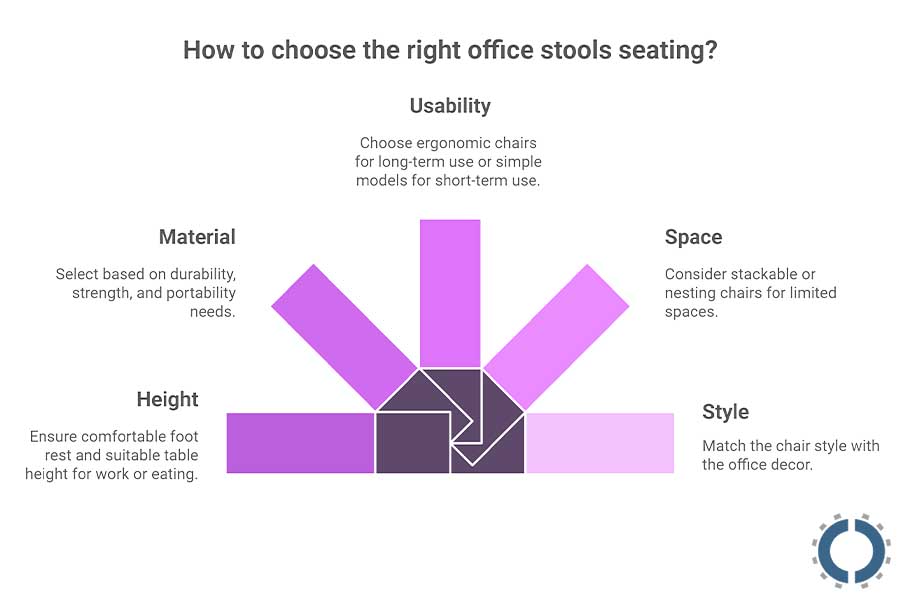 How to choose the right office stools seating?

Usability

Choose ergonomic chairs for long-term use or simple models for short-term use.

Material

Select based on durability, strength, and portability needs.

Space

Consider stackable or nesting chairs for limited spaces.

Height

Ensure comfortable foot rest and suitable table height for work or eating.

Style

Match the chair style with the office decor.